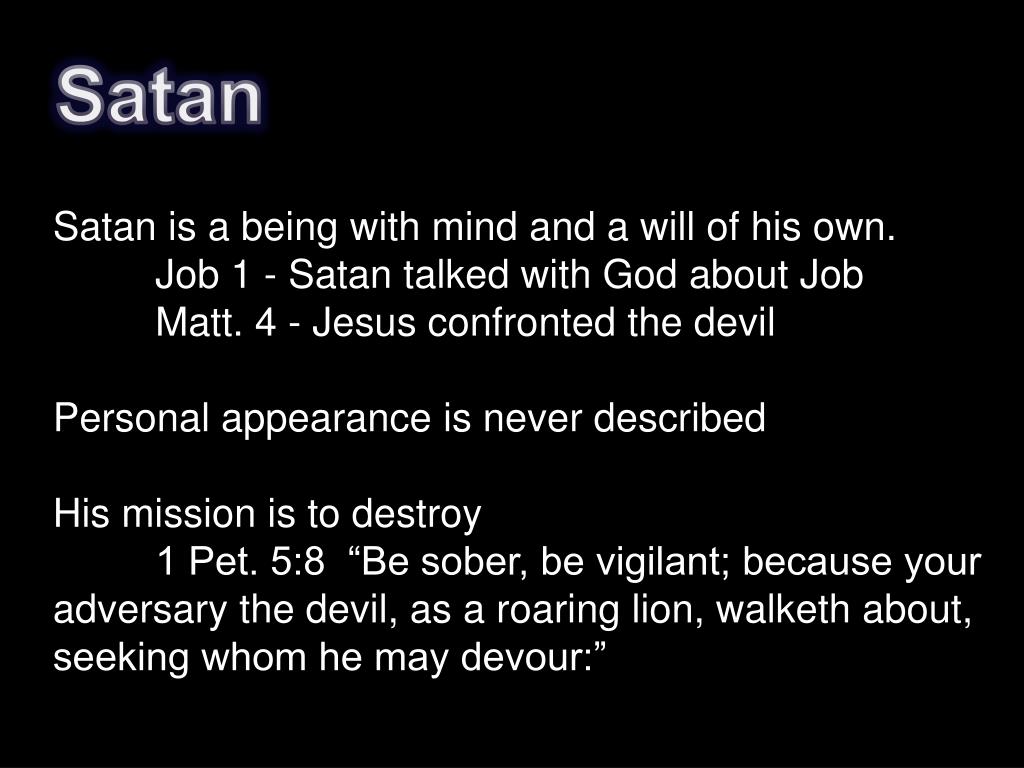 Satan

Satan is a being with mind and a will of his own.
Job 1 - Satan talked with God about Job
Matt. 4 - Jesus confronted the devil

Personal appearance is never described

His mission is to destroy
1 Pet. 5:8 “Be sober, be vigilant; because your adversary the devil, as a roaring lion, walketh about, seeking whom he may devour:”